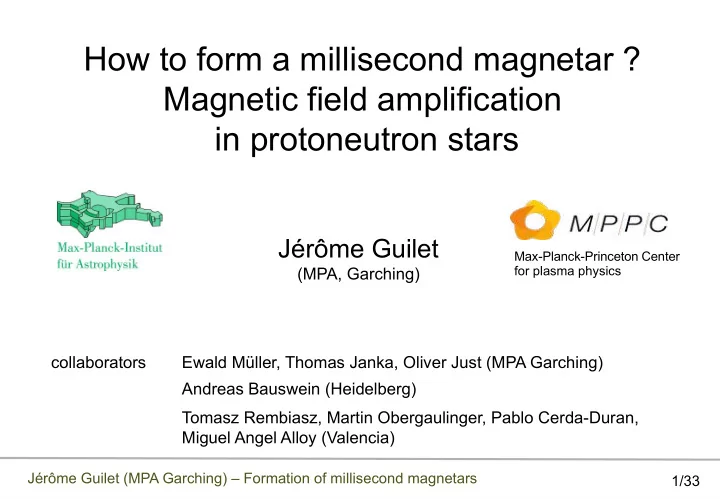 How to form a millisecond magnetar ?
Magnetic field amplification
in protoneutron stars

Max-Planck-Institut
für Astrophysik

Jérôme Guilet
(MPA, Garching)

MPPC
Max-Planck-Princeton Center
for plasma physics

collaborators Ewald Müller, Thomas Janka, Oliver Just (MPA Garching)
Andreas Bauswein (Heidelberg)
Tomasz Rembiasz, Martin Obergaulinger, Pablo Cerda-Duran, Miguel Angel Alloy (Valencia)

Jérôme Guilet (MPA Garching) – Formation of millisecond magnetars

1/33